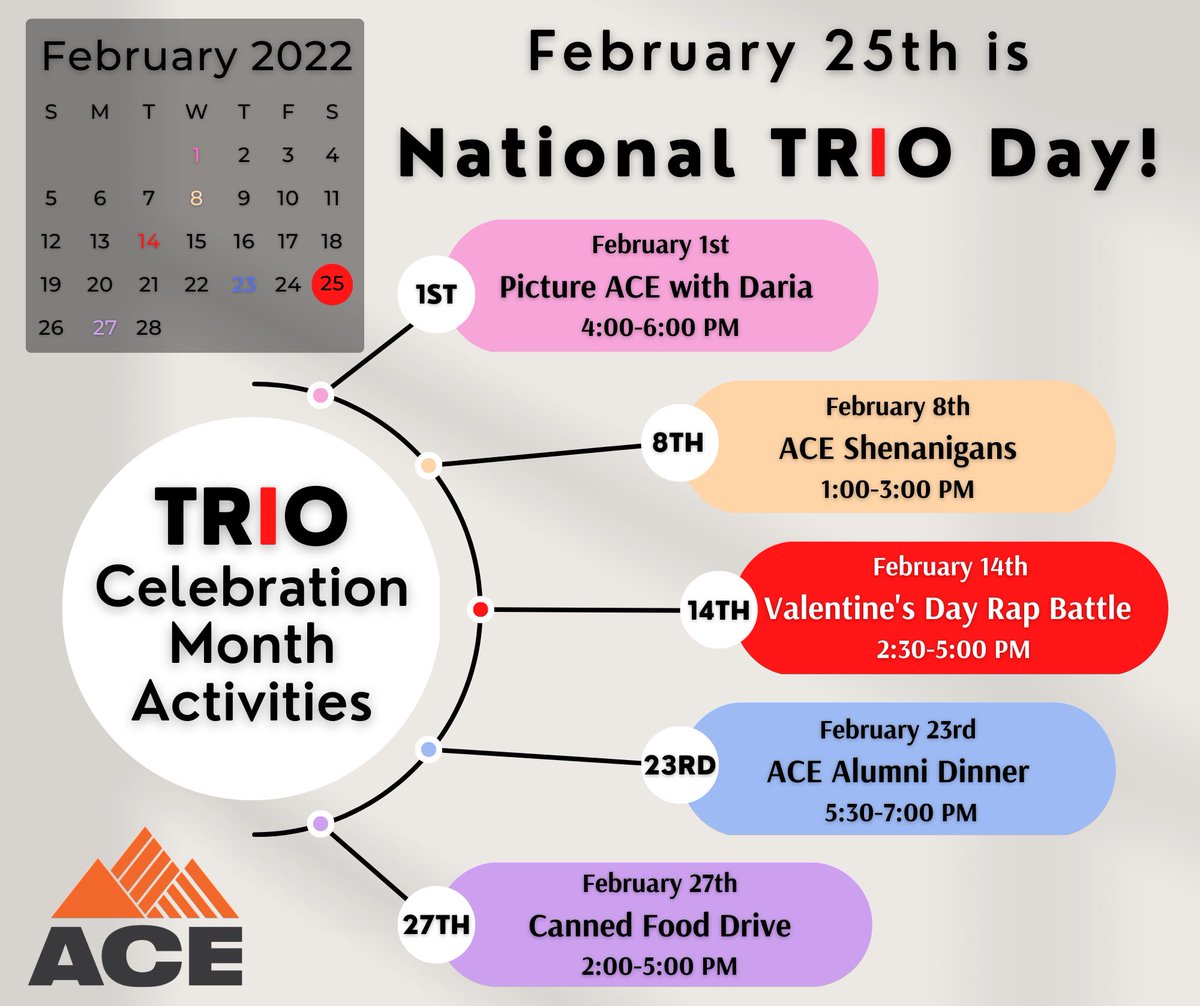 February 2022

| S | M | T | W | T | F | S |
|---|---|---|---|---|---|---|
| | | | 1 | 2 | 3 | 4 |
| 5 | 6 | 7 | 8 | 9 | 10 | 11 |
| 12 | 13 | 14 | 15 | 16 | 17 | 18 |
| 19 | 20 | 21 | 22 | 23 | 24 | 25 |
| 26 | 27 | 28 | | | | |

February 25th is

National TRIO Day!

TRIO Celebration Month Activities

1ST
February 1st
Picture ACE with Daria
4:00-6:00 PM

8TH
February 8th
ACE Shenanigans
1:00-3:00 PM

14TH
February 14th
Valentine's Day Rap Battle
2:30-5:00 PM

23RD
February 23rd
ACE Alumni Dinner
5:30-7:00 PM

27TH
February 27th
Canned Food Drive
2:00-5:00 PM

ACE